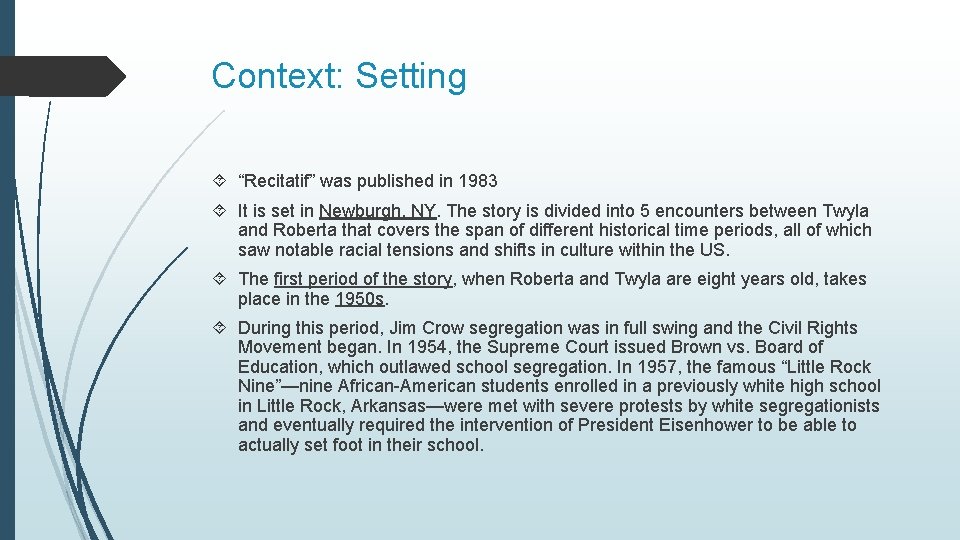 Context: Setting

“Recitatif” was published in 1983

It is set in Newburgh, NY. The story is divided into 5 encounters between Twyla and Roberta that covers the span of different historical time periods, all of which saw notable racial tensions and shifts in culture within the US.

The first period of the story, when Roberta and Twyla are eight years old, takes place in the 1950s.

During this period, Jim Crow segregation was in full swing and the Civil Rights Movement began. In 1954, the Supreme Court issued Brown vs. Board of Education, which outlawed school segregation. In 1957, the famous “Little Rock Nine”—nine African-American students enrolled in a previously white high school in Little Rock, Arkansas—were met with severe protests by white segregationists and eventually required the intervention of President Eisenhower to be able to actually set foot in their school.